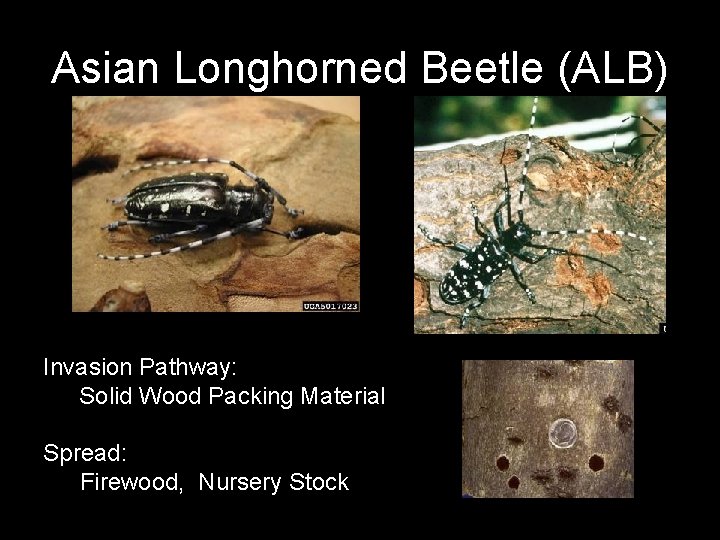 Asian Longhorned Beetle (ALB)

UGA5017023

Invasion Pathway:
Solid Wood Packing Material

Spread:
Firewood, Nursery Stock